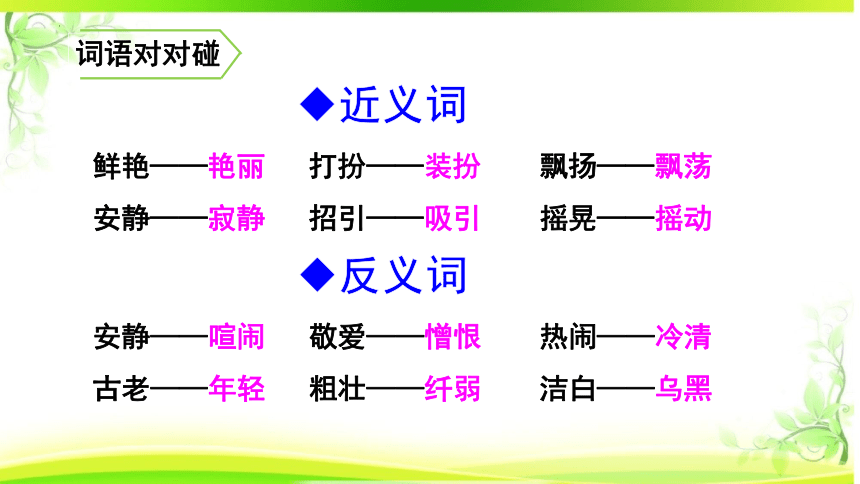 词语对对碰

◆近义词

鲜艳——艳丽　打扮——装扮　飘扬——飘荡

安静——寂静　招引——吸引　摇晃——摇动

◆反义词

安静——喧闹　敬爱——憎恨　热闹——冷清

古老——年轻　粗壮——纤弱　洁白——乌黑